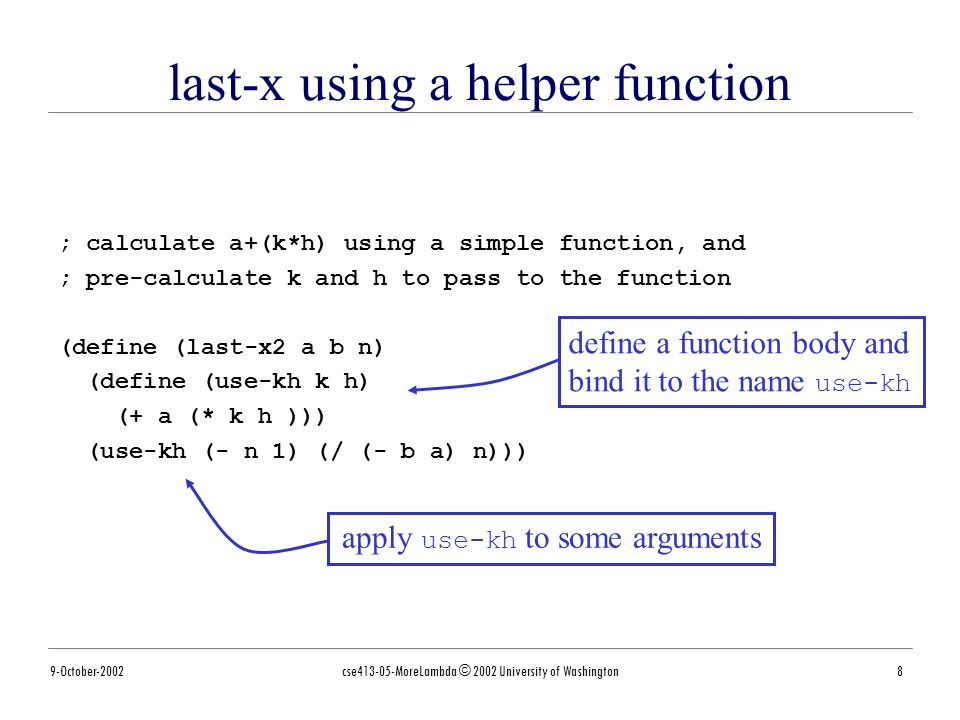 last-x using a helper function

; calculate a+(k*h) using a simple function, and
; pre-calculate k and h to pass to the function

(define (last-x2 a b n)
  (define (use-kh k h)
    (+ a (* k h )))
  (use-kh (- n 1) (/ (- b a) n)))

define a function body and bind it to the name use-kh

apply use-kh to some arguments

9-October-2002

cse413-05-MoreLambda © 2002 University of Washington

8